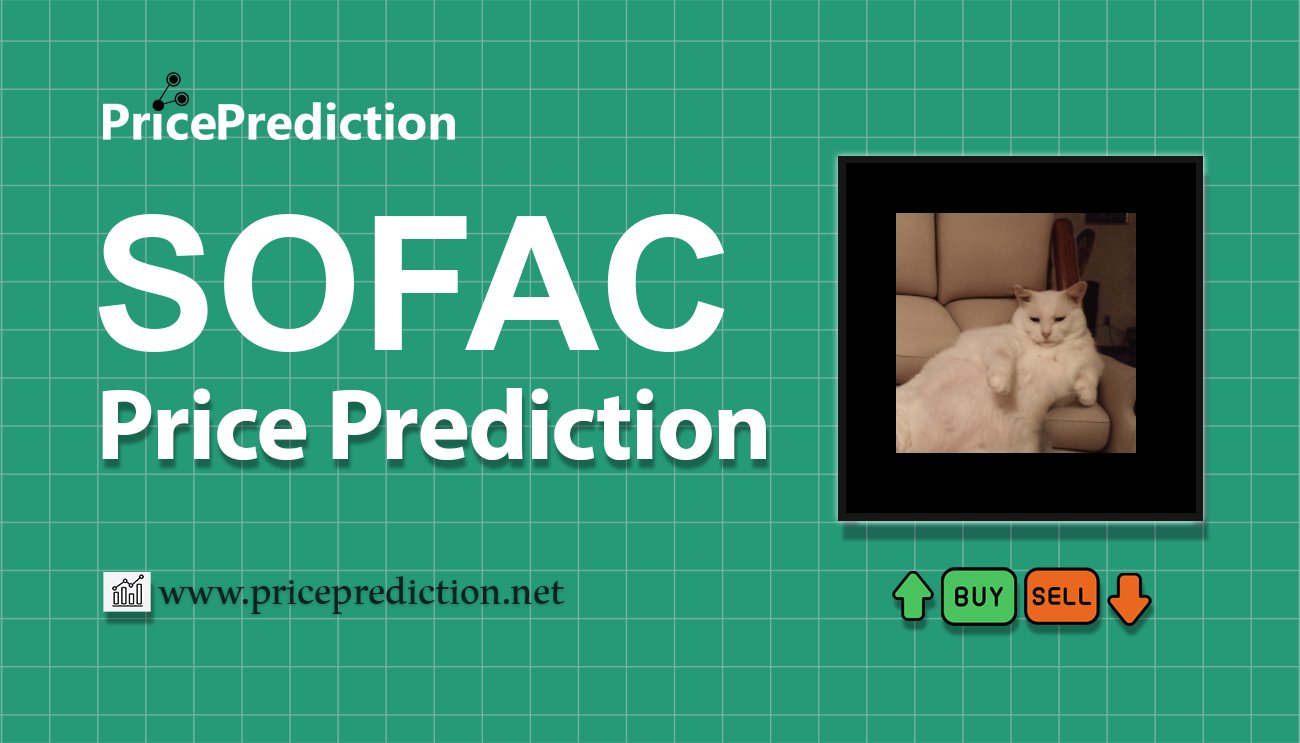 PricePrediction

SOFAC
Price Prediction

www.priceprediction.net

BUY SELL